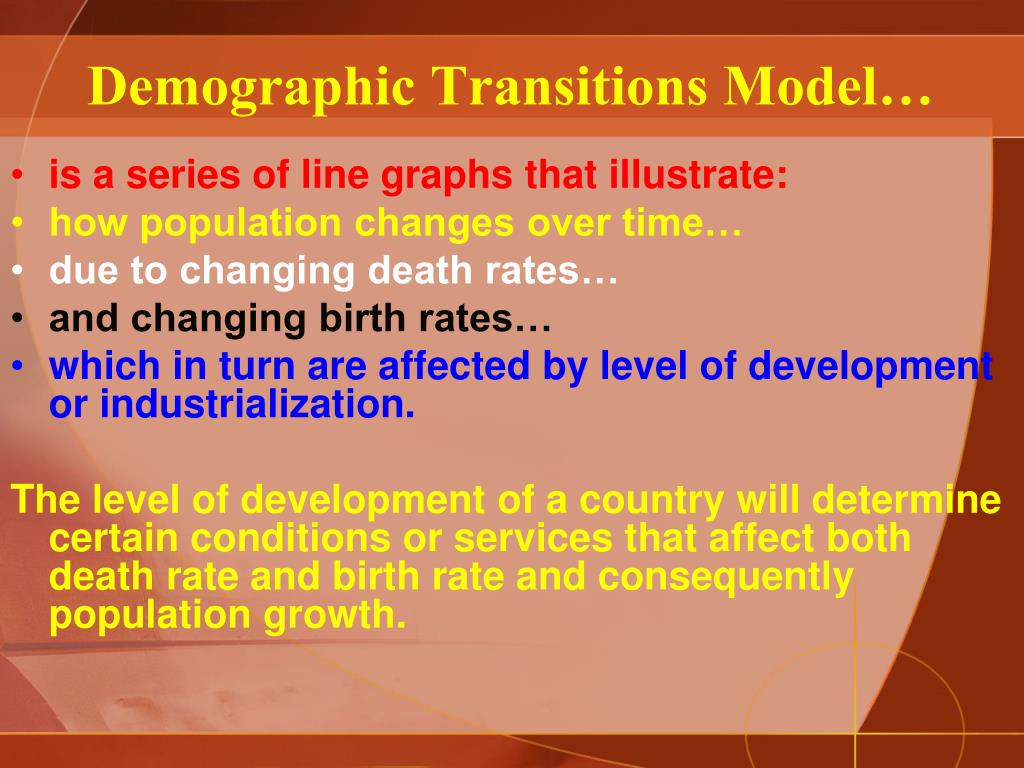 Demographic Transitions Model…

• is a series of line graphs that illustrate:
• how population changes over time…
• due to changing death rates…
• and changing birth rates…
• which in turn are affected by level of development or industrialization.

The level of development of a country will determine certain conditions or services that affect both death rate and birth rate and consequently population growth.